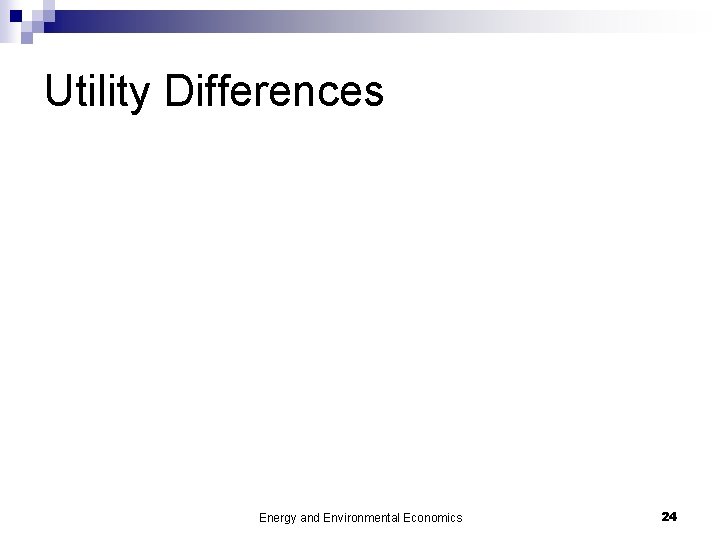 Utility Differences

Energy and Environmental Economics

24